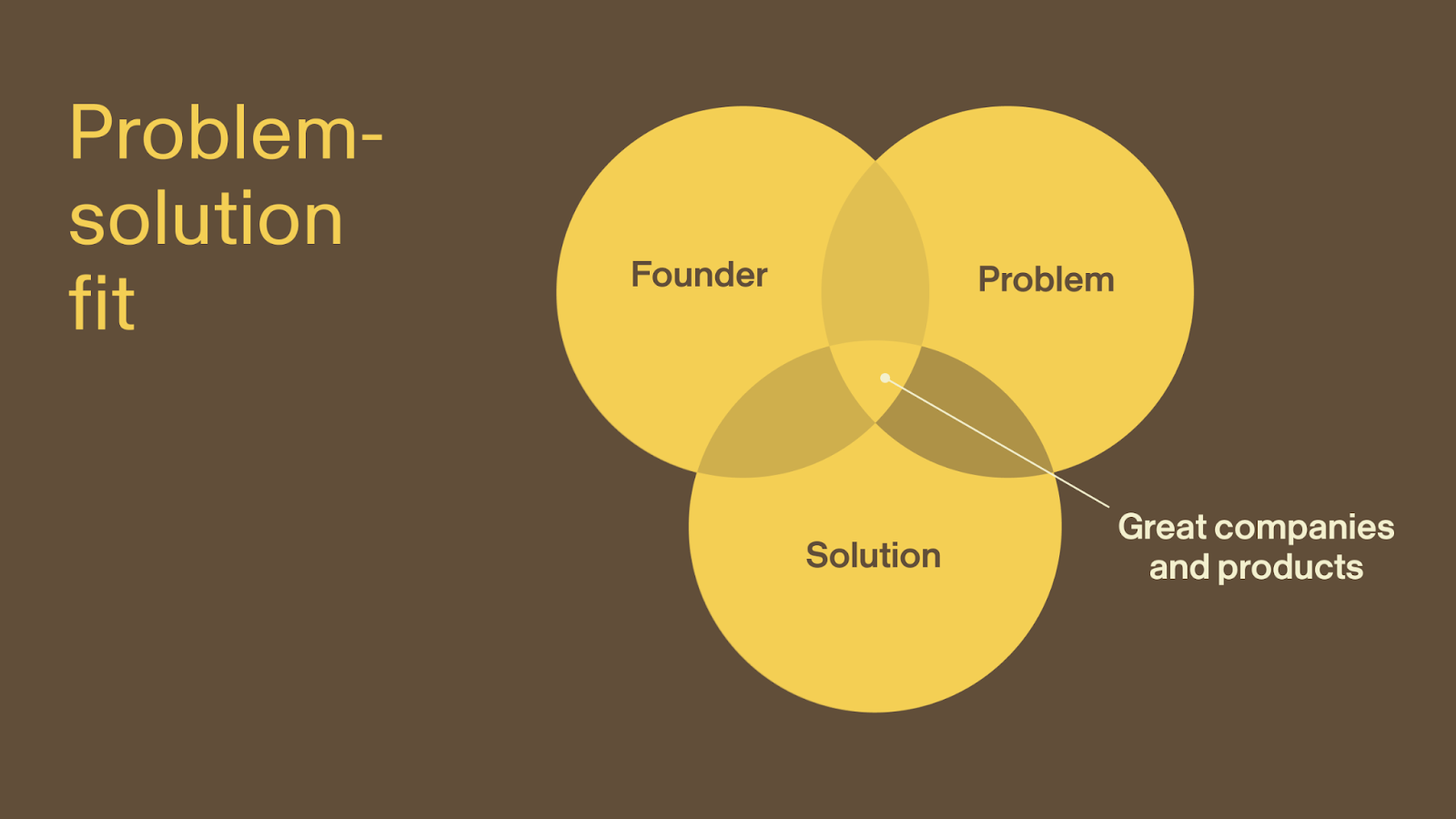 Problem-solution fit

Founder

Problem

Solution

Great companies and products